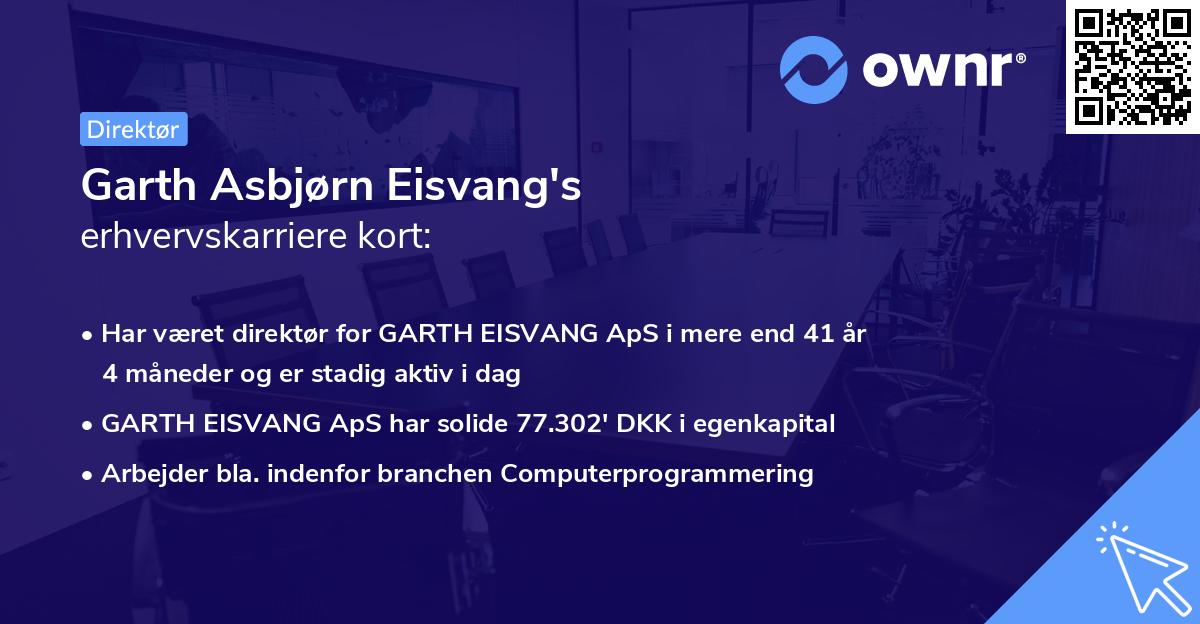 ownr®

Direktør

Garth Asbjørn Eisvang's
erhvervskarriere kort:

• Har været direktør for GARTH EISVANG ApS i mere end 41 år 4 måneder og er stadig aktiv i dag
• GARTH EISVANG ApS har solide 77.302' DKK i egenkapital
• Arbejder bla. indenfor branchen Computerprogrammering